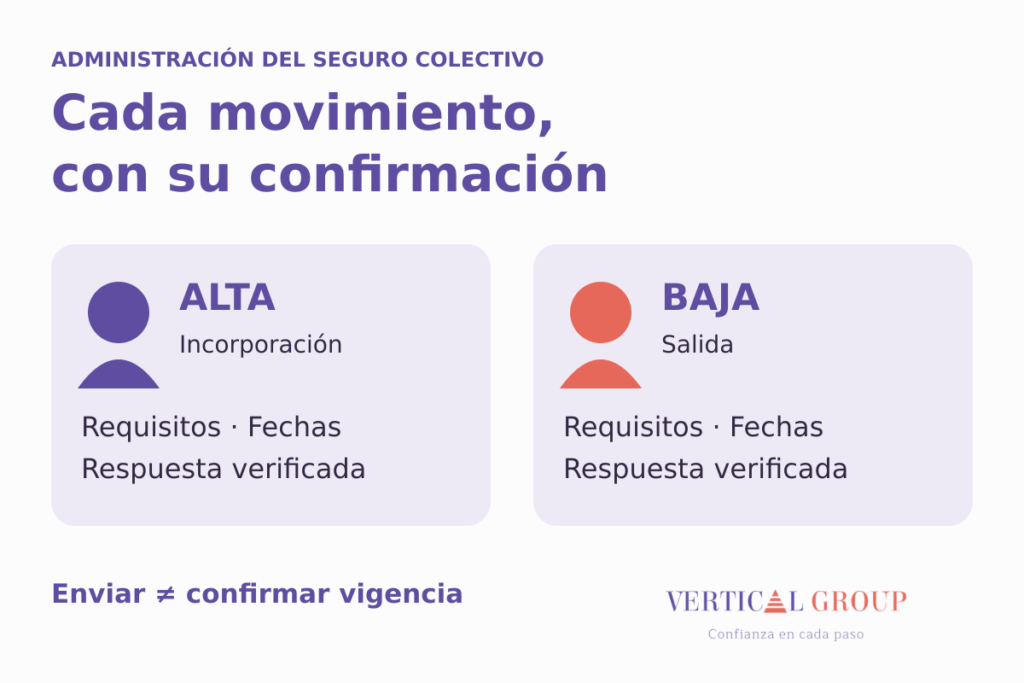 ADMINISTRACIÓN DEL SEGURO COLECTIVO

Cada movimiento, con su confirmación

ALTA
Incorporación

Requisitos · Fechas
Respuesta verificada

BAJA
Salida

Requisitos · Fechas
Respuesta verificada

Enviar ≠ confirmar vigencia

VERTICAL GROUP
Confianza en cada paso